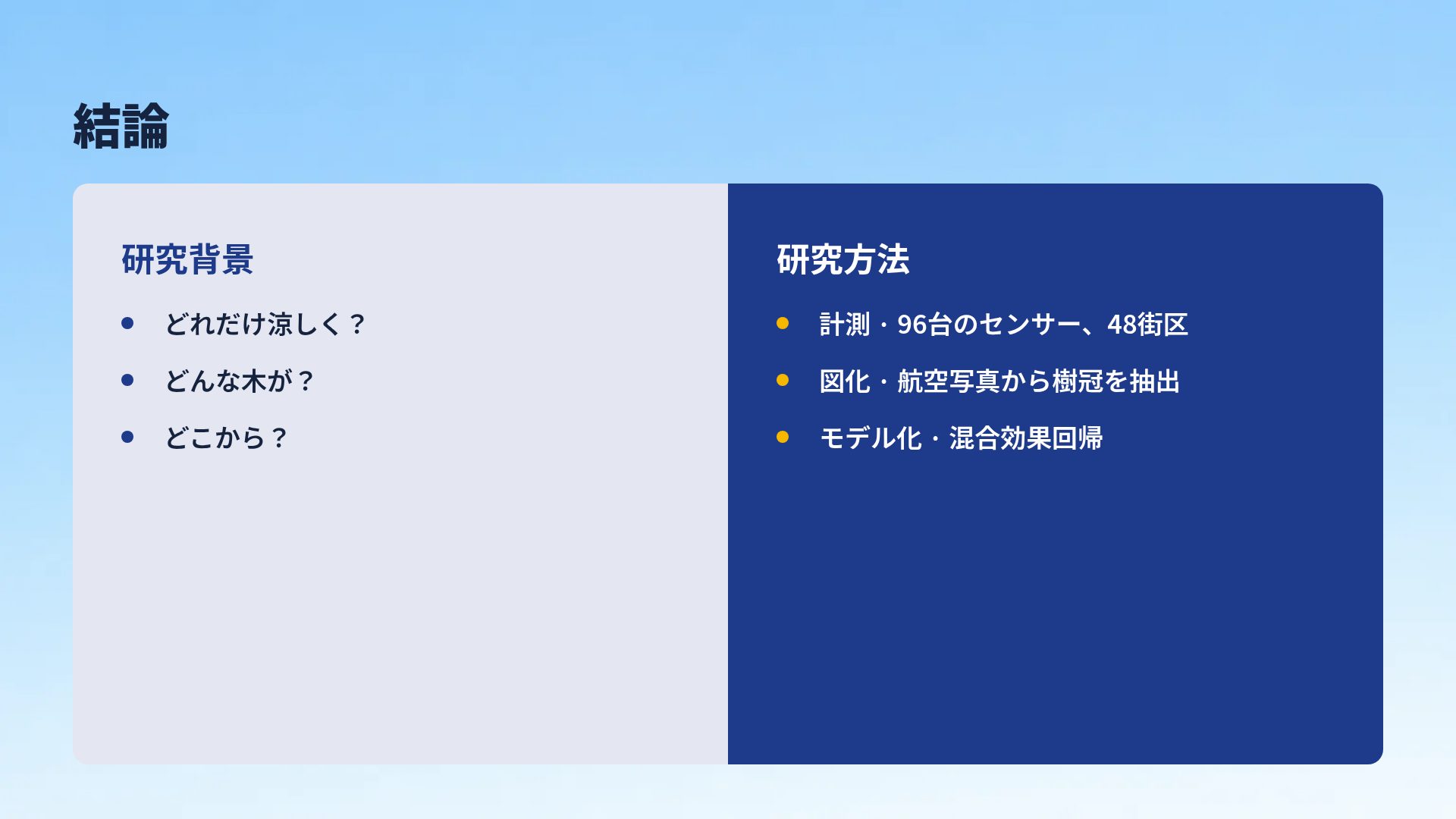 結論

研究背景

• どれだけ涼しく？
• どんな木が？
• どこから？

研究方法

• 計測・96台のセンサー、48街区
• 図化・航空写真から樹冠を抽出
• モデル化・混合効果回帰